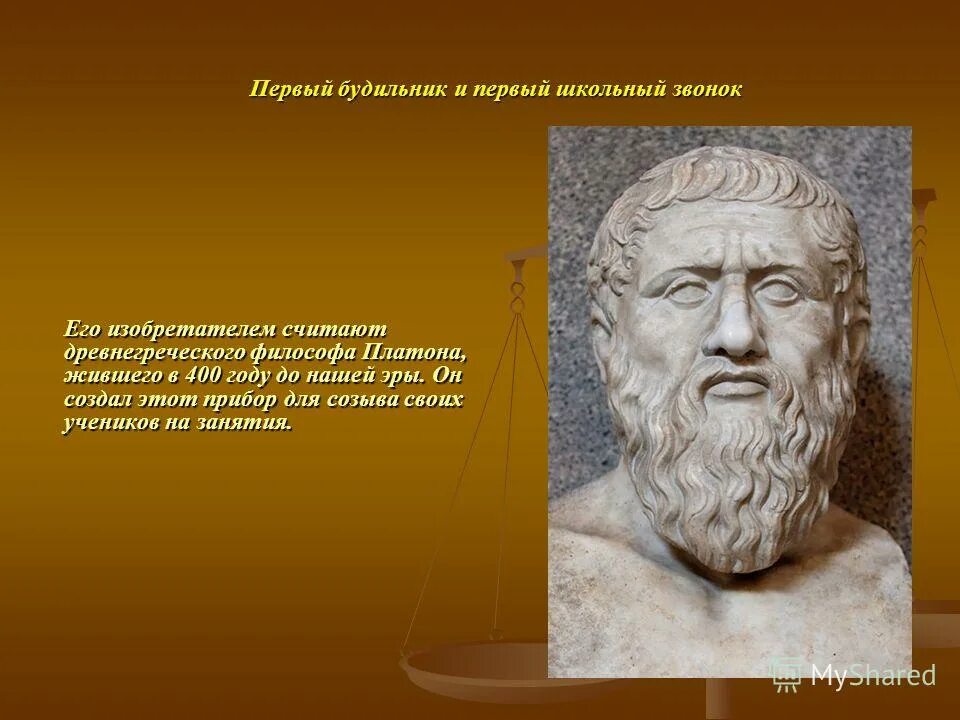 Первый будильник и первый школьный звонок

Его изобретателем считают древнегреческого философа Платона, жившего в 400 году до нашей эры. Он создал этот прибор для созыва своих учеников на занятия.

MyShared